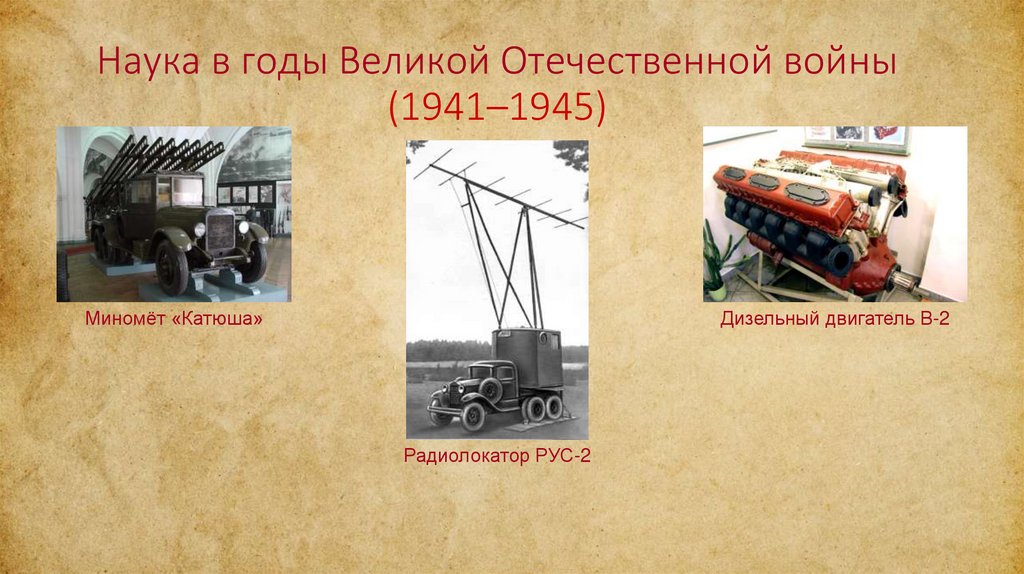 Наука в годы Великой Отечественной войны (1941–1945)

Миномёт «Катюша»

Радиолокатор РУС-2

Дизельный двигатель В-2